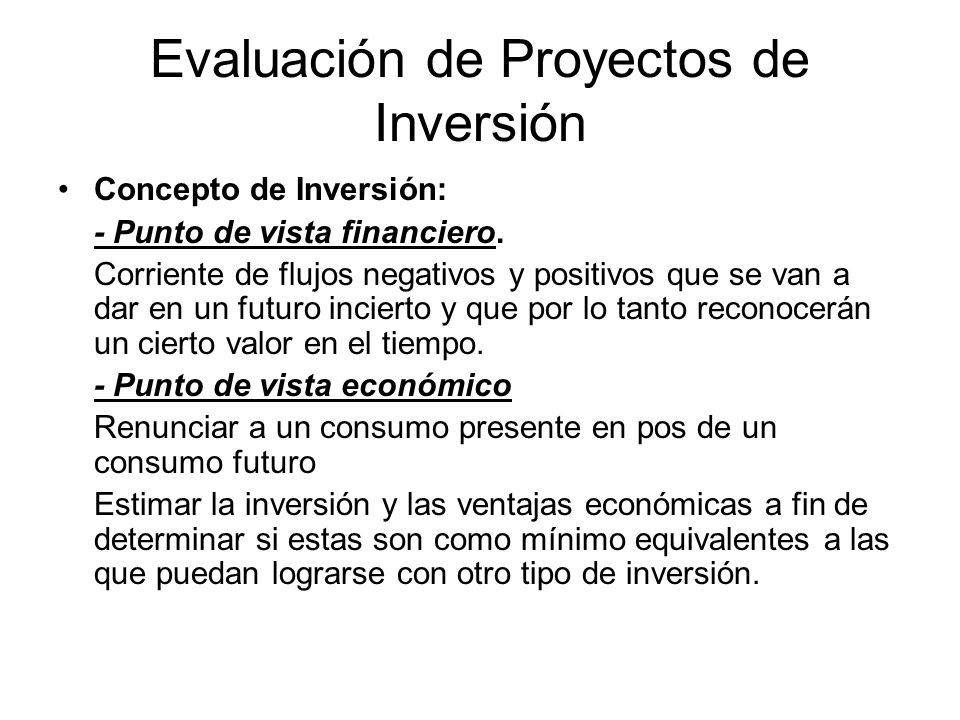 Evaluación de Proyectos de Inversión

• Concepto de Inversión:

- Punto de vista financiero.

Corriente de flujos negativos y positivos que se van a dar en un futuro incierto y que por lo tanto reconocerán un cierto valor en el tiempo.

- Punto de vista económico

Renunciar a un consumo presente en pos de un consumo futuro

Estimar la inversión y las ventajas económicas a fin de determinar si estas son como mínimo equivalentes a las que puedan lograrse con otro tipo de inversión.